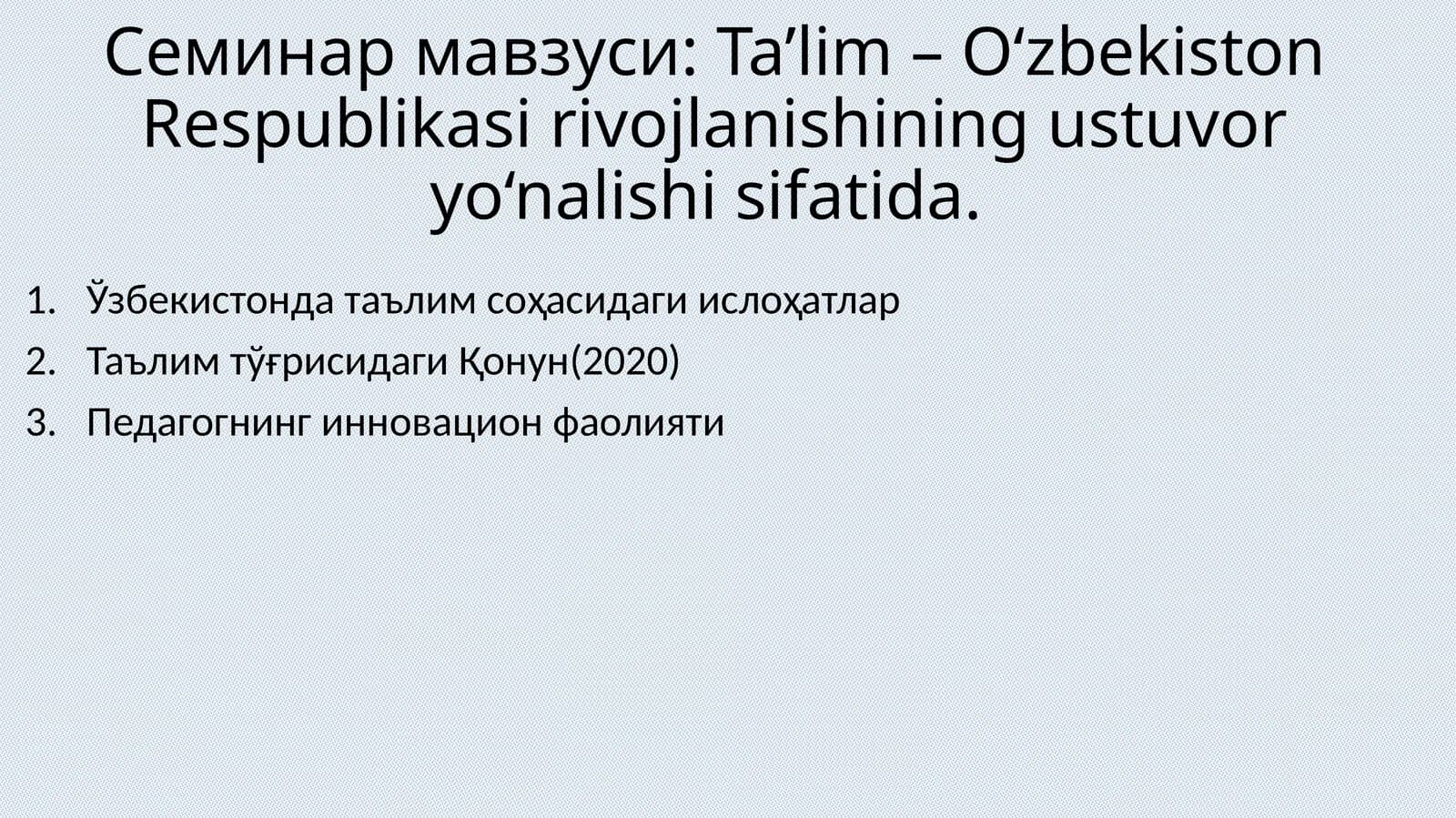 Семинар мавзуси: Ta’lim – O‘zbekiston Respublikasi rivojlanishining ustuvor yo‘nalishi sifatida.

1. Ўзбекистонда таълим соҳасидаги ислоҳатлар
2. Таълим тўғрисидаги Қонун(2020)
3. Педагогнинг инновацион фаолияти